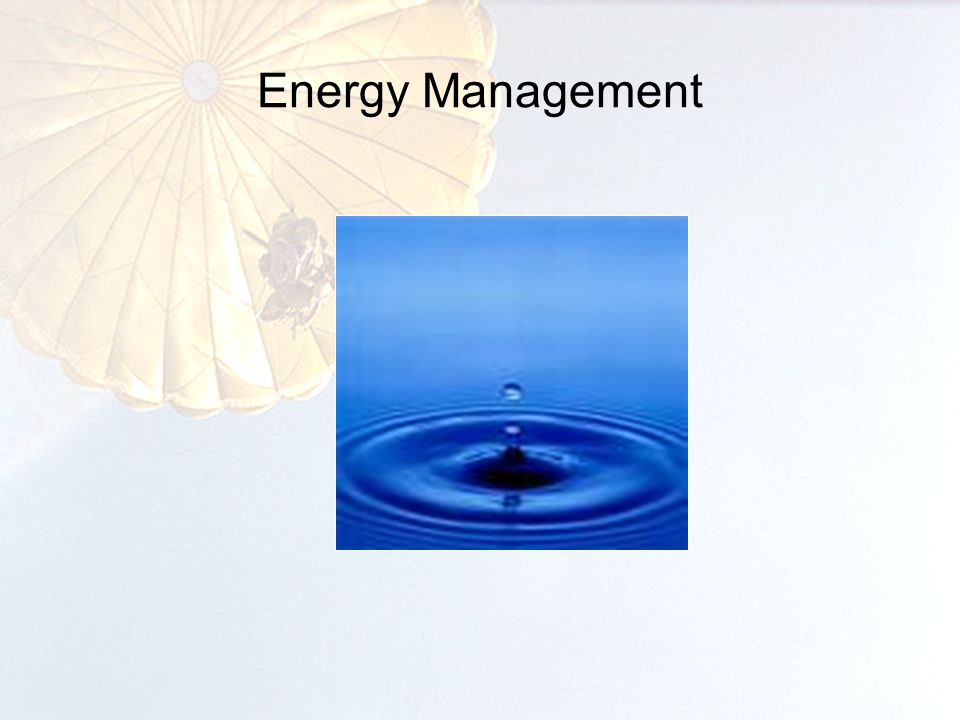 Energy Management